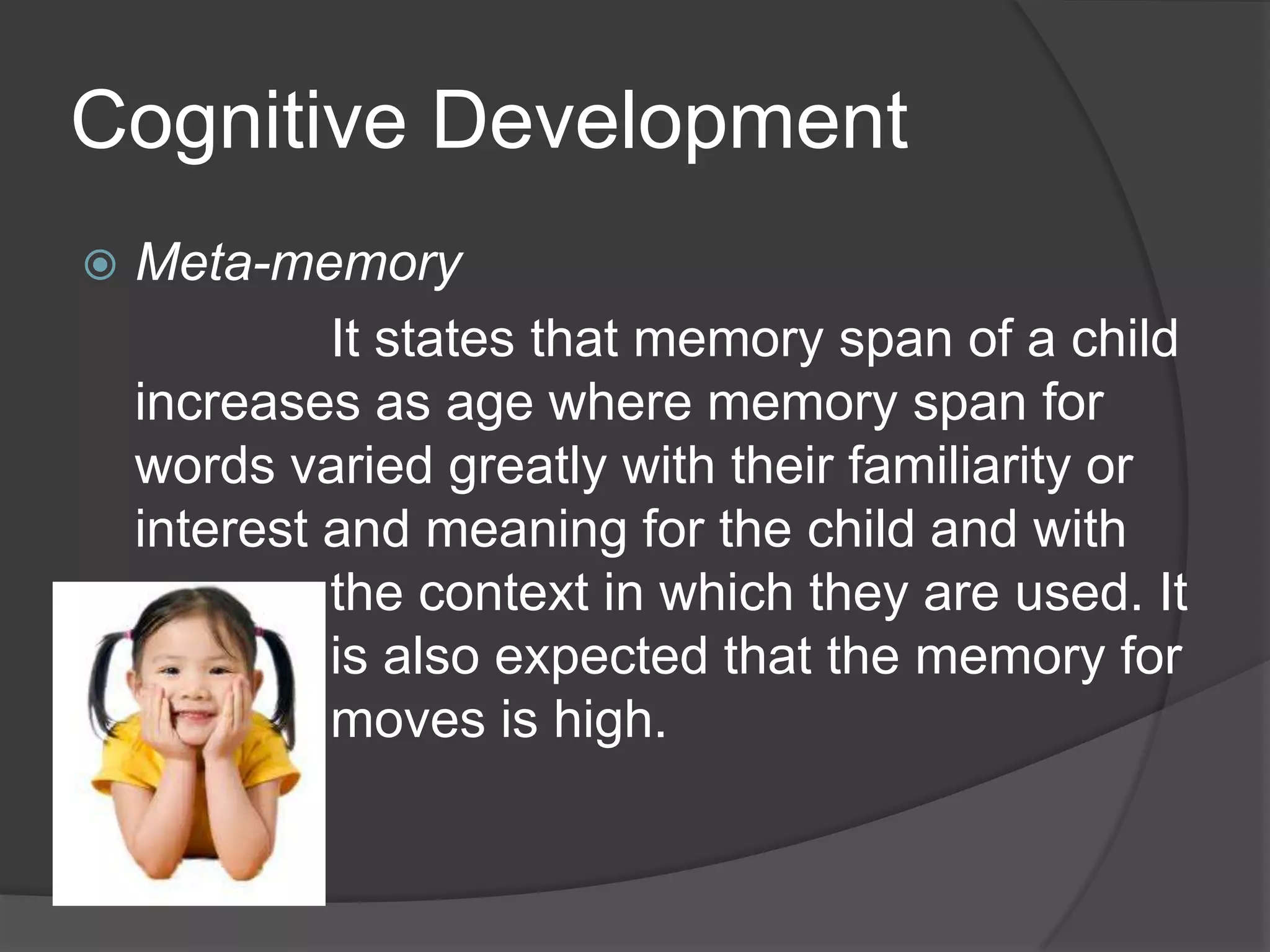 Cognitive Development

Meta-memory

It states that memory span of a child increases as age where memory span for words varied greatly with their familiarity or interest and meaning for the child and with the context in which they are used. It is also expected that the memory for moves is high.